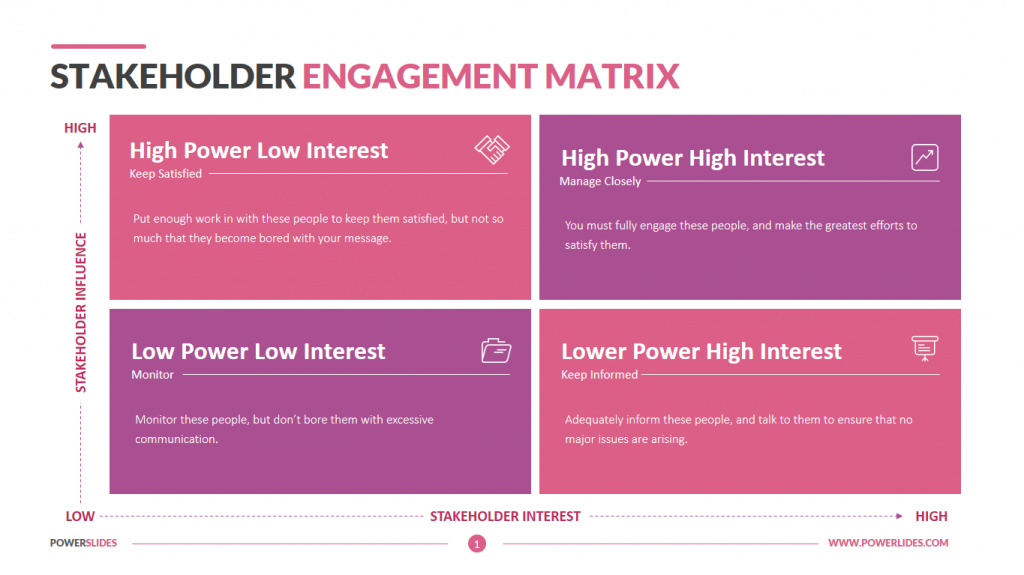 STAKEHOLDER ENGAGEMENT MATRIX

HIGH

STAKEHOLDER INFLUENCE

High Power Low Interest
Keep Satisfied

Put enough work in with these people to keep them satisfied, but not so much that they become bored with your message.

High Power High Interest
Manage Closely

You must fully engage these people, and make the greatest efforts to satisfy them.

Low Power Low Interest
Monitor

Monitor these people, but don't bore them with excessive communication.

Lower Power High Interest
Keep Informed

Adequately inform these people, and talk to them to ensure that no major issues are arising.

LOW

STAKEHOLDER INTEREST

HIGH

POWERSLIDES

1

WWW.POWERLIDES.COM